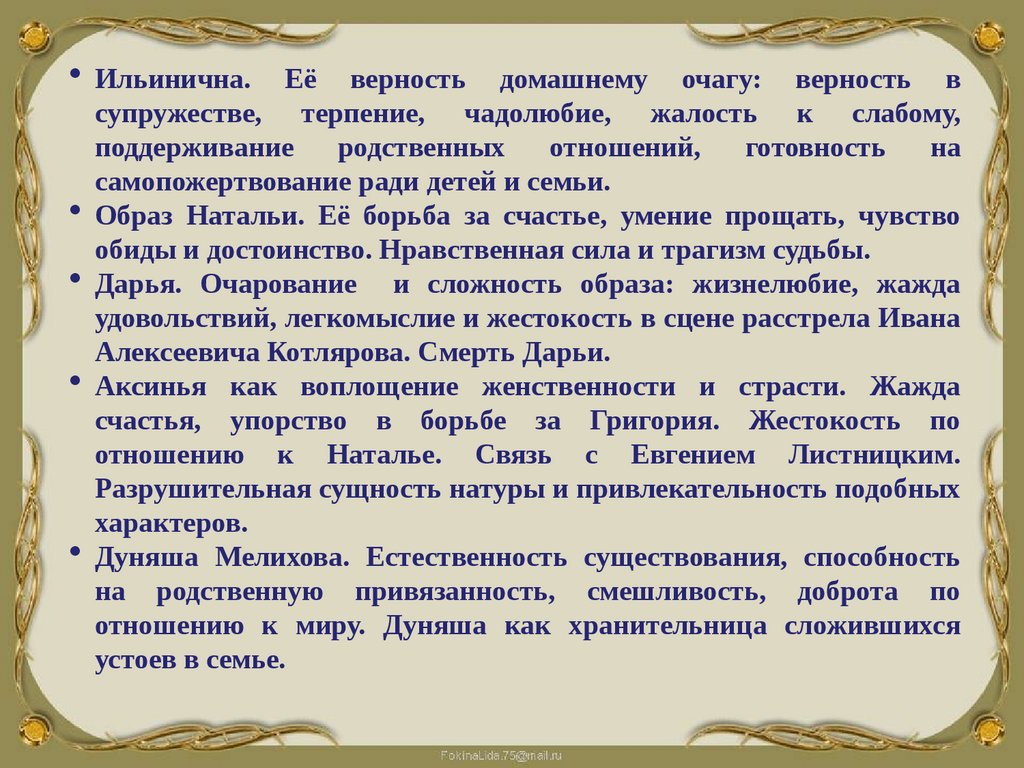 • Ильинична. Её верность домашнему очагу: верность в супружестве, терпение, чадолюбие, жалость к слабому, поддерживание родственных отношений, готовность на самопожертвование ради детей и семьи.
• Образ Натальи. Её борьба за счастье, умение прощать, чувство обиды и достоинство. Нравственная сила и трагизм судьбы.
• Дарья. Очарование и сложность образа: жизнелюбие, жажда удовольствий, легкомыслие и жестокость в сцене расстрела Ивана Алексеевича Котлярова. Смерть Дарьи.
• Аксинья как воплощение женственности и страсти. Жажда счастья, упорство в борьбе за Григория. Жестокость по отношению к Наталье. Связь с Евгением Листницким. Разрушительная сущность натуры и привлекательность подобных характеров.
• Дуняша Мелихова. Естественность существования, способность на родственную привязанность, смешливость, доброта по отношению к миру. Дуняша как хранительница сложившихся устоев в семье.

FokinaLida.75@mail.ru